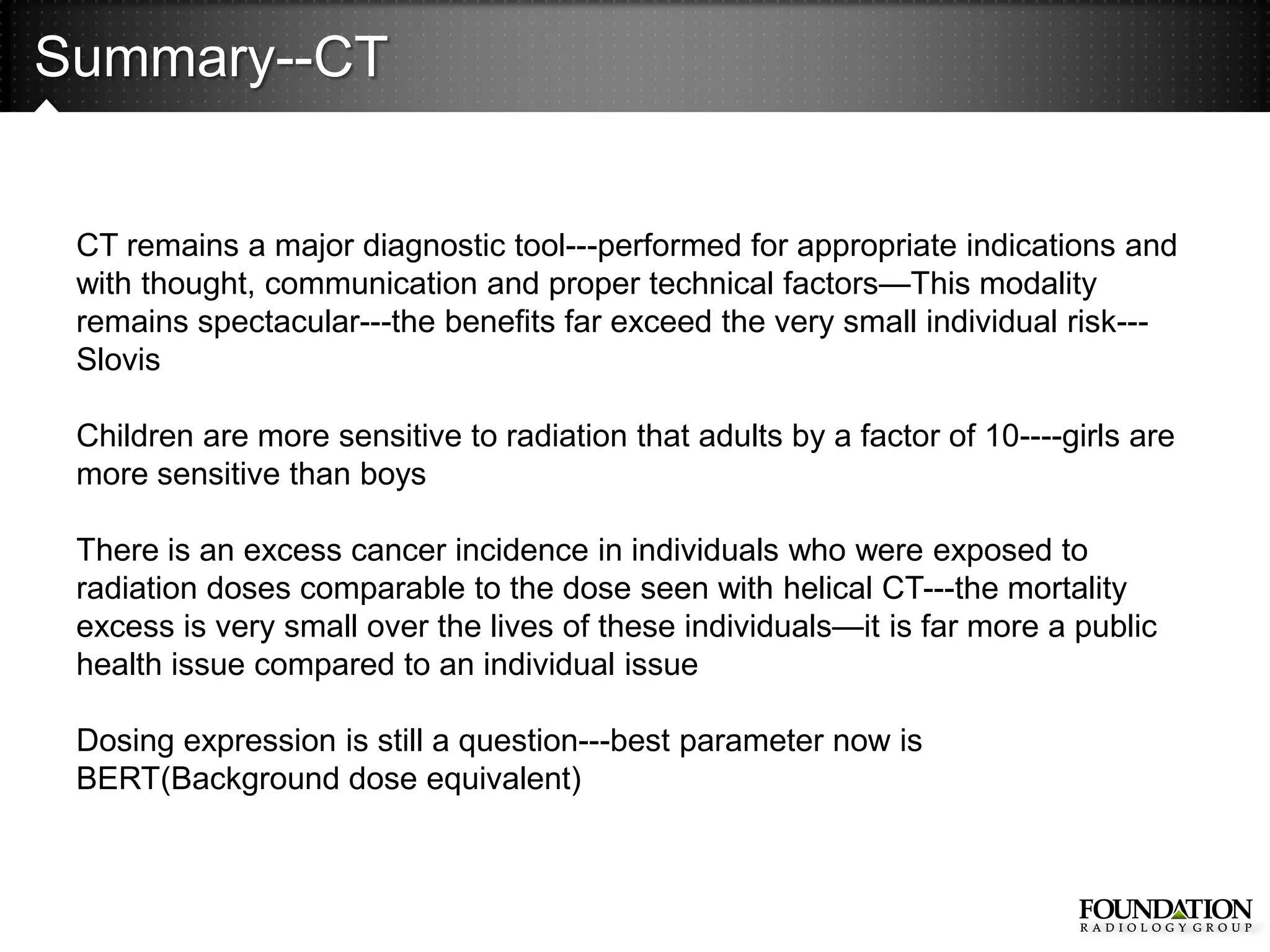 Summary--CT

CT remains a major diagnostic tool---performed for appropriate indications and with thought, communication and proper technical factors—This modality remains spectacular---the benefits far exceed the very small individual risk---Slovis

Children are more sensitive to radiation that adults by a factor of 10----girls are more sensitive than boys

There is an excess cancer incidence in individuals who were exposed to radiation doses comparable to the dose seen with helical CT---the mortality excess is very small over the lives of these individuals—it is far more a public health issue compared to an individual issue

Dosing expression is still a question---best parameter now is BERT(Background dose equivalent)

FOUNDATION
RADIOLOGY GROUP